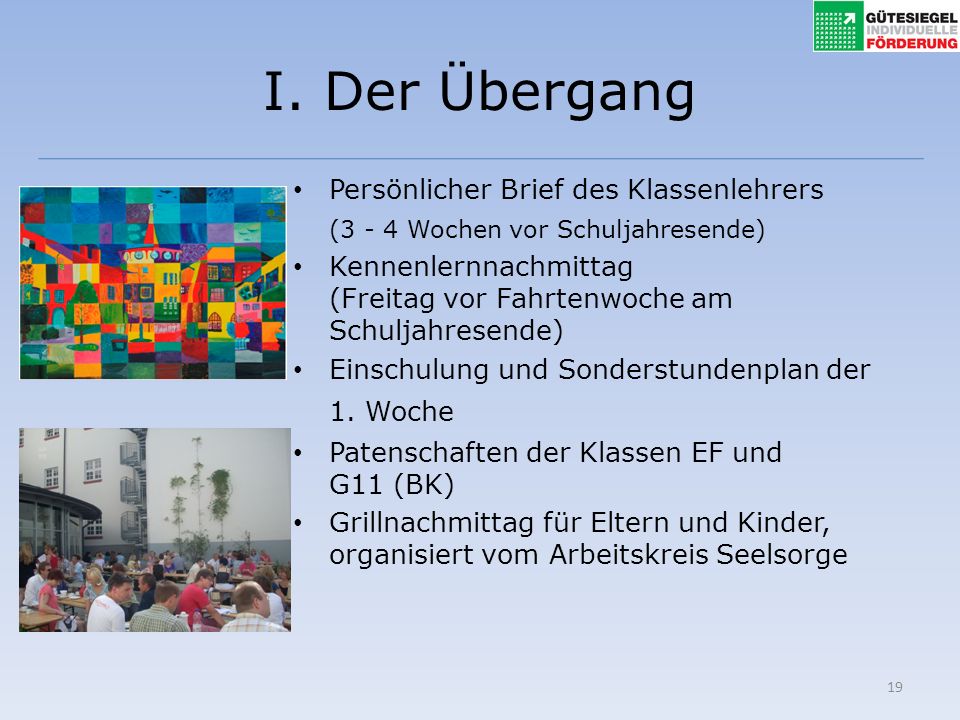 GÜTESIEGEL
INDIVIDUELLE
FÖRDERUNG

I. Der Übergang

• Persönlicher Brief des Klassenlehrers
(3 - 4 Wochen vor Schuljahresende)
• Kennenlernnachmittag
(Freitag vor Fahrtenwoche am Schuljahresende)
• Einschulung und Sonderstundenplan der 1. Woche
• Patenschaften der Klassen EF und G11 (BK)
• Grillnachmittag für Eltern und Kinder, organisiert vom Arbeitskreis Seelsorge

19